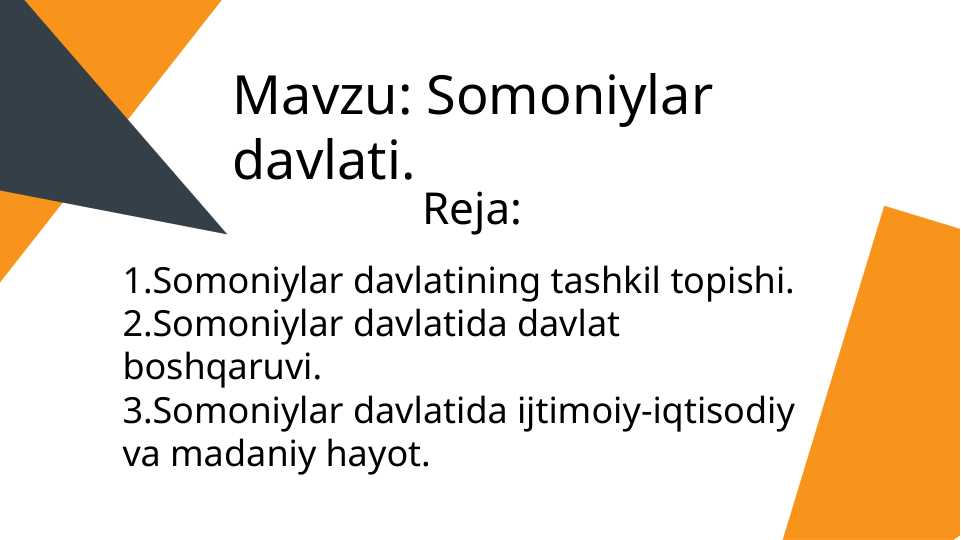 Mavzu: Somoniylar davlati.

Reja:

1.Somoniylar davlatining tashkil topishi.
2.Somoniylar davlatida davlat boshqaruvi.
3.Somoniylar davlatida ijtimoiy-iqtisodiy va madaniy hayot.